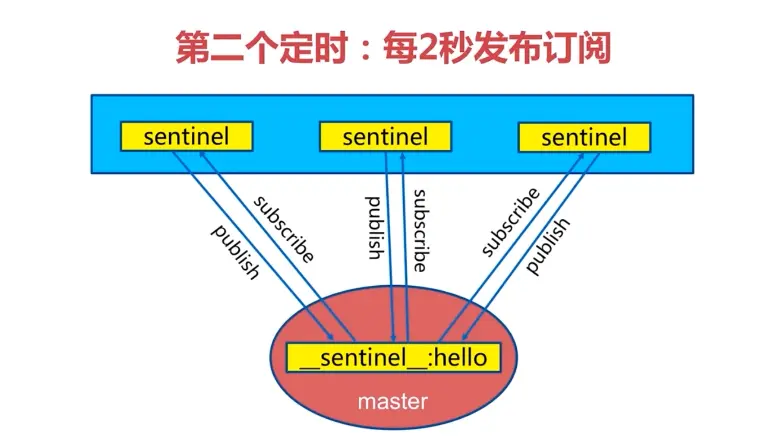 第二个定时：每2秒发布订阅

sentinel

sentinel

sentinel

publish

subscribe

publish

subscribe

subscribe

publish

__sentinel__:hello

master